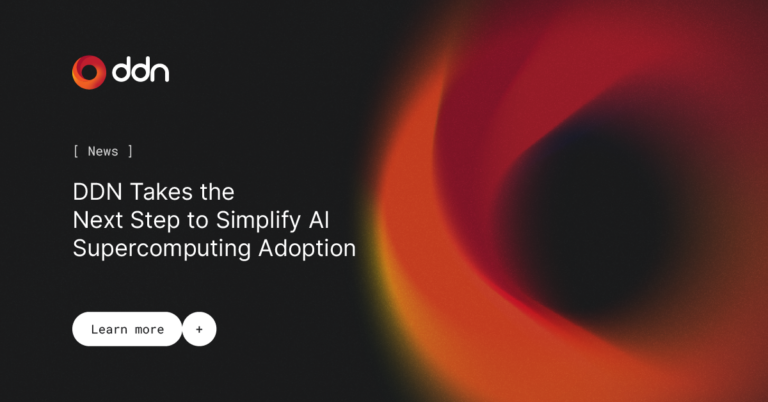 ddn

[ News ]

DDN Takes the Next Step to Simplify AI Supercomputing Adoption

Learn more +